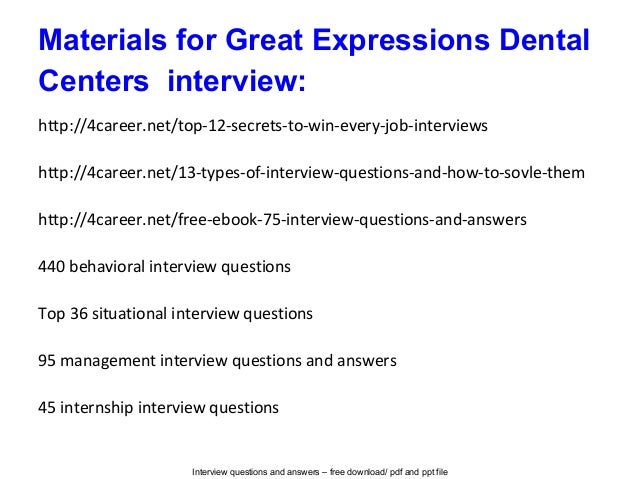 Materials for Great Expressions Dental Centers interview:

http://4career.net/top-12-secrets-to-win-every-job-interviews

http://4career.net/13-types-of-interview-questions-and-how-to-sovle-them

http://4career.net/free-ebook-75-interview-questions-and-answers

440 behavioral interview questions

Top 36 situational interview questions

95 management interview questions and answers

45 internship interview questions

Interview questions and answers – free download/ pdf and ppt file